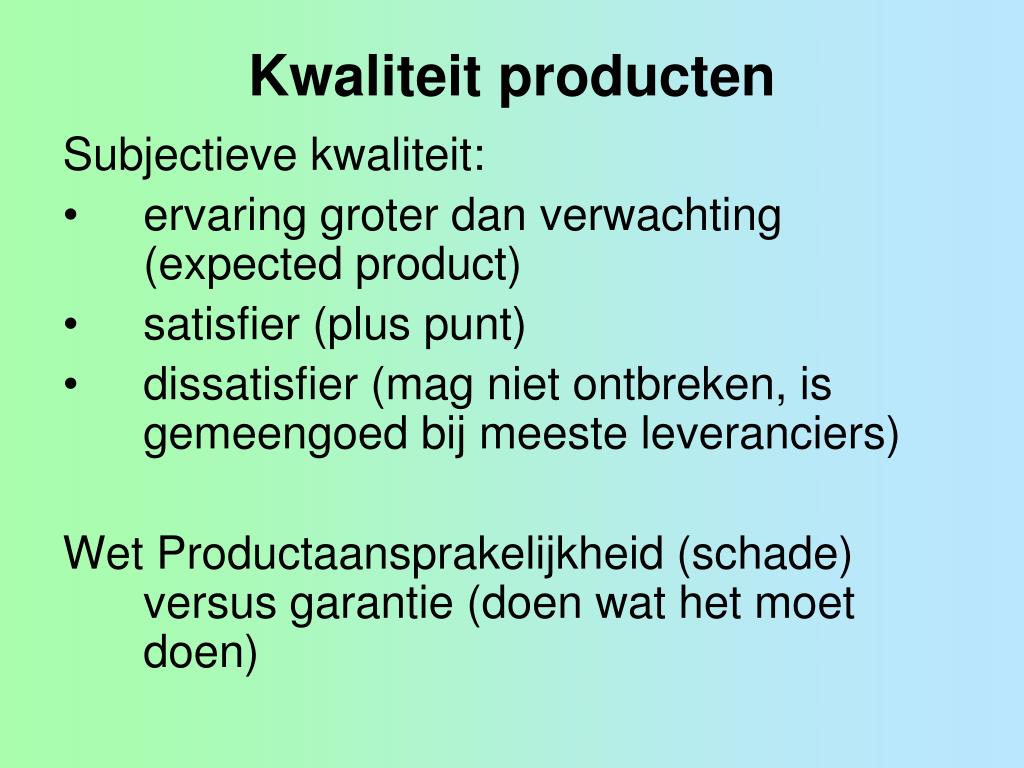 Kwaliteit producten

Subjectieve kwaliteit:
• ervaring groter dan verwachting (expected product)
• satisfier (plus punt)
• dissatisfier (mag niet ontbreken, is gemeengoed bij meeste leveranciers)

Wet Productaansprakelijkheid (schade) versus garantie (doen wat het moet doen)